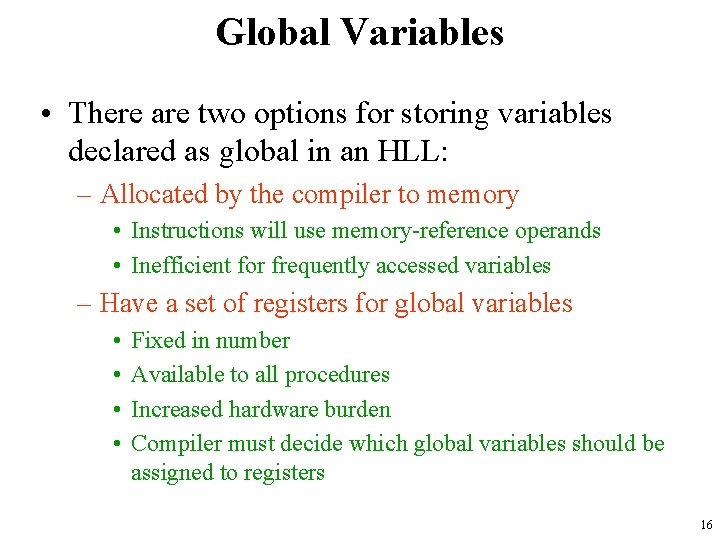 Global Variables

• There are two options for storing variables declared as global in an HLL:

– Allocated by the compiler to memory

• Instructions will use memory-reference operands

• Inefficient for frequently accessed variables

– Have a set of registers for global variables

• Fixed in number

• Available to all procedures

• Increased hardware burden

• Compiler must decide which global variables should be assigned to registers

16